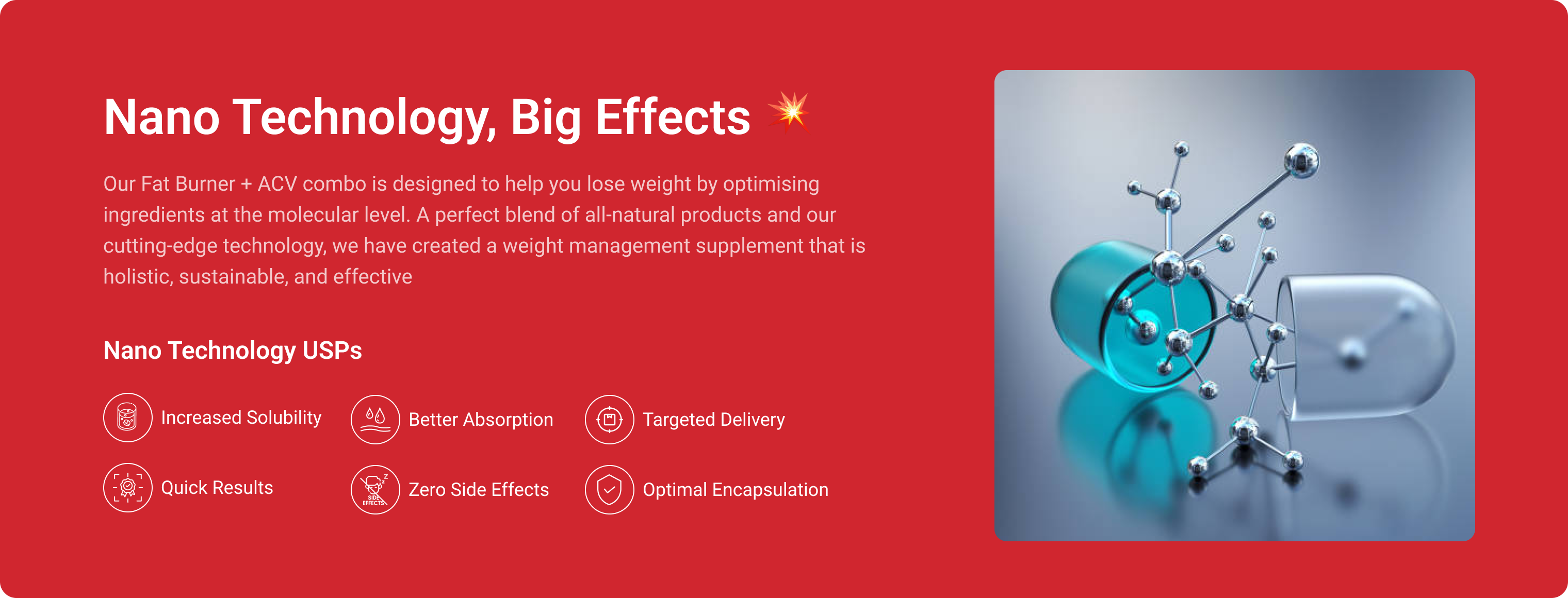 Nano Technology, Big Effects 💥

Our Fat Burner + ACV combo is designed to help you lose weight by optimising ingredients at the molecular level. A perfect blend of all-natural products and our cutting-edge technology, we have created a weight management supplement that is holistic, sustainable, and effective

Nano Technology USPs

Increased Solubility

Better Absorption

Targeted Delivery

Quick Results

SIDE EFFECTS

Zero Side Effects

Optimal Encapsulation